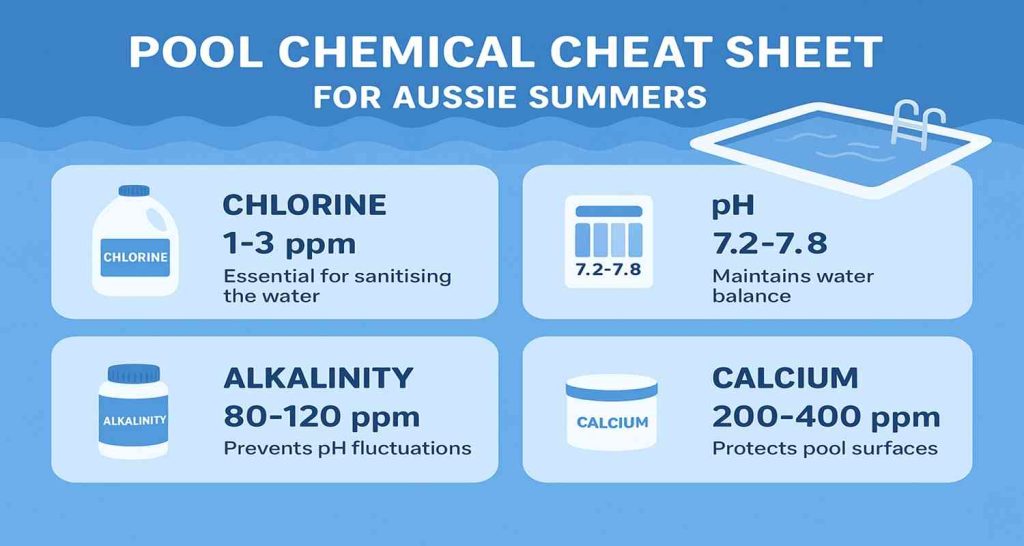 POOL CHEMICAL CHEAT SHEET
FOR AUSSIE SUMMERS

CHLORINE

CHLORINE
1-3 ppm
Essential for sanitising the water

7.2-7.8

pH
7.2-7.8
Maintains water balance

ALKALINITY

ALKALINITY
80-120 ppm
Prevents pH fluctuations

CALCIUM

CALCIUM
200-400 ppm
Protects pool surfaces